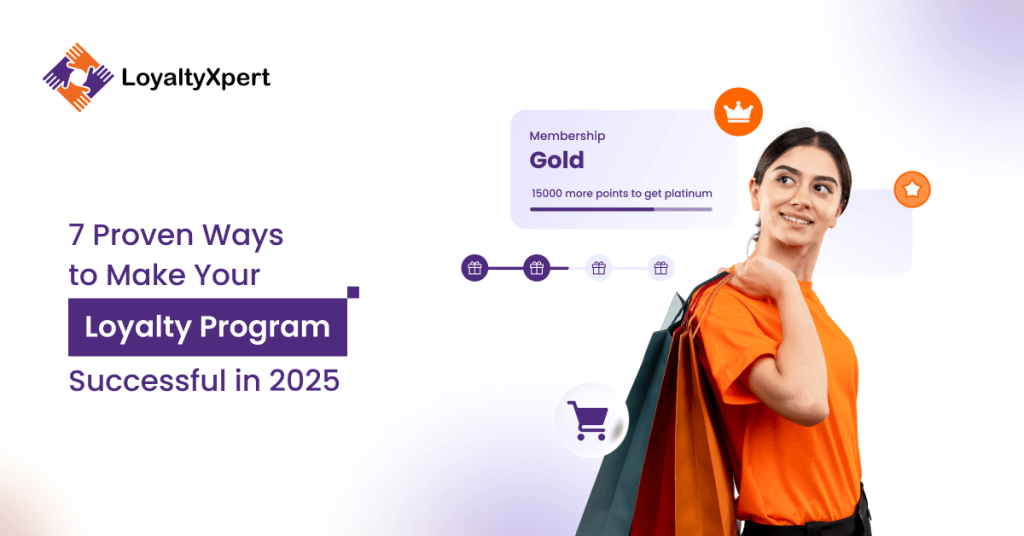 LoyaltyXpert

7 Proven Ways to Make Your Loyalty Program Successful in 2025

Membership
Gold
15000 more points to get platinum